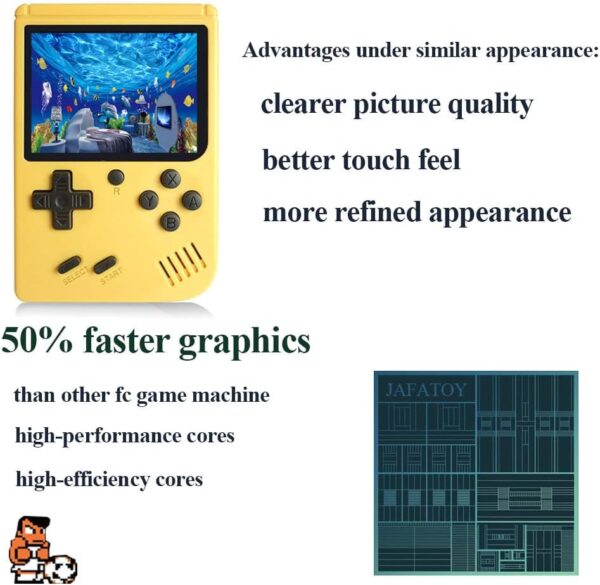 R
X
Y
A
B
SELECT
START

Advantages under similar appearance:

clearer picture quality

better touch feel

more refined appearance

50% faster graphics

than other fc game machine

high-performance cores

high-efficiency cores

JAFATOY